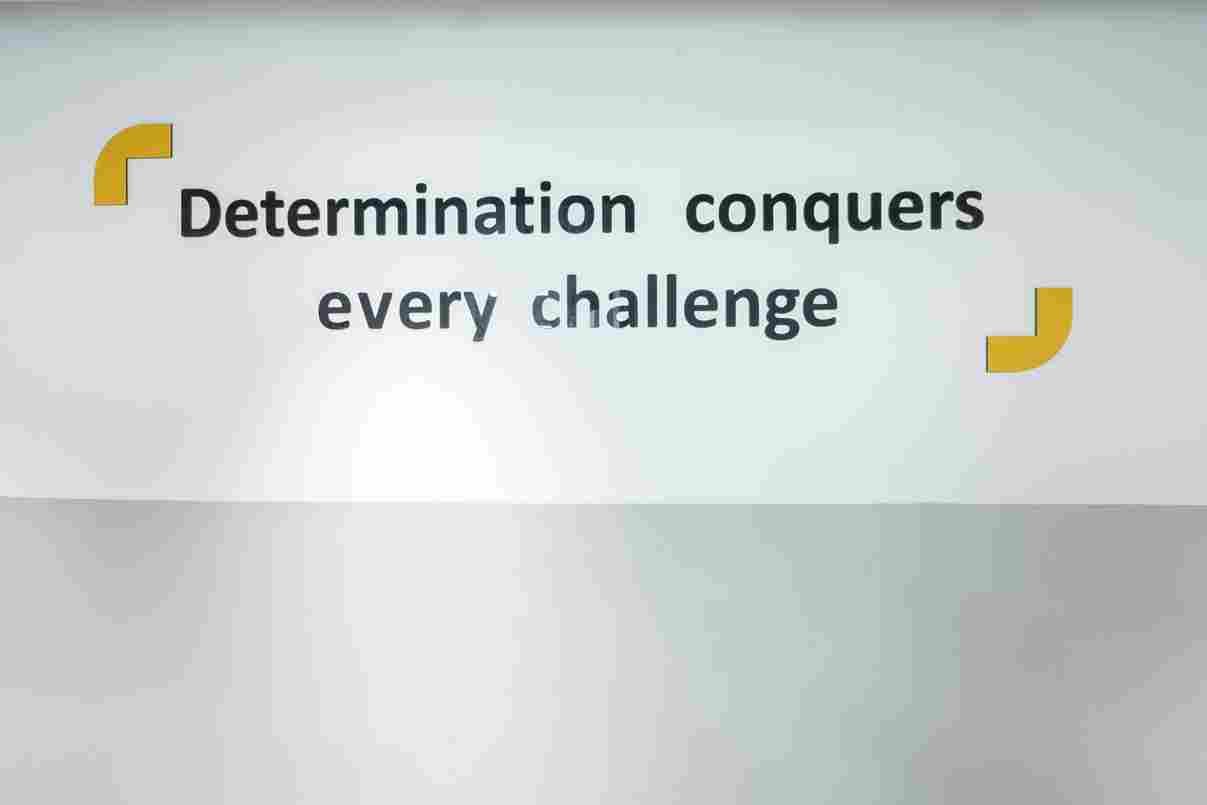 Determination conquers every challenge